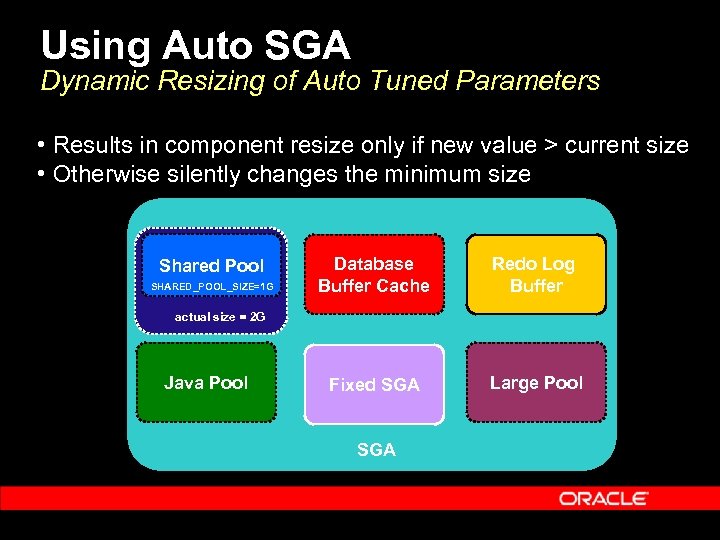 Using Auto SGA
Dynamic Resizing of Auto Tuned Parameters

• Results in component resize only if new value > current size
• Otherwise silently changes the minimum size

Shared Pool
SHARED_POOL_SIZE=1G
actual size = 2G

Database Buffer Cache

Redo Log Buffer

Java Pool

Fixed SGA

Large Pool

SGA

ORACLE